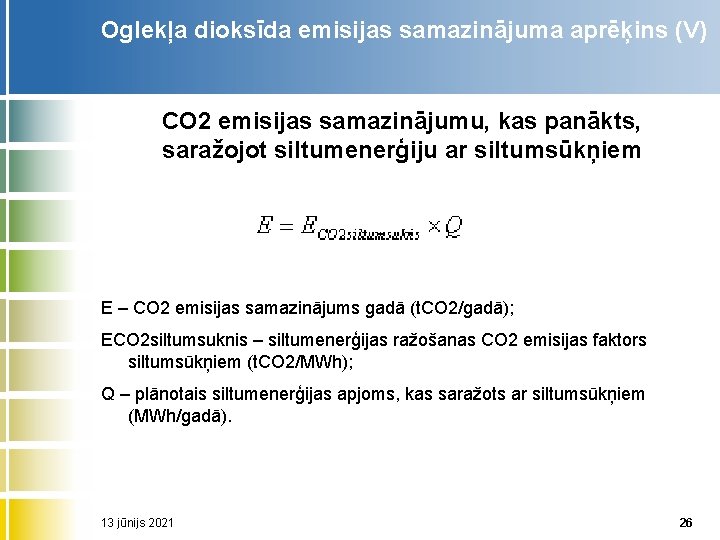 Oglekļa dioksīda emisijas samazinājuma aprēķins (V)

CO2 emisijas samazinājumu, kas panākts, saražojot siltumenerģiju ar siltumsūkņiem

$E = E_{CO2siltumsuknis} \times Q$

E – CO2 emisijas samazinājums gadā (tCO2/gadā);

ECO2siltumsuknis – siltumenerģijas ražošanas CO2 emisijas faktors siltumsūkņiem (tCO2/MWh);

Q – plānotais siltumenerģijas apjoms, kas saražots ar siltumsūkņiem (MWh/gadā).

13 jūnijs 2021

26